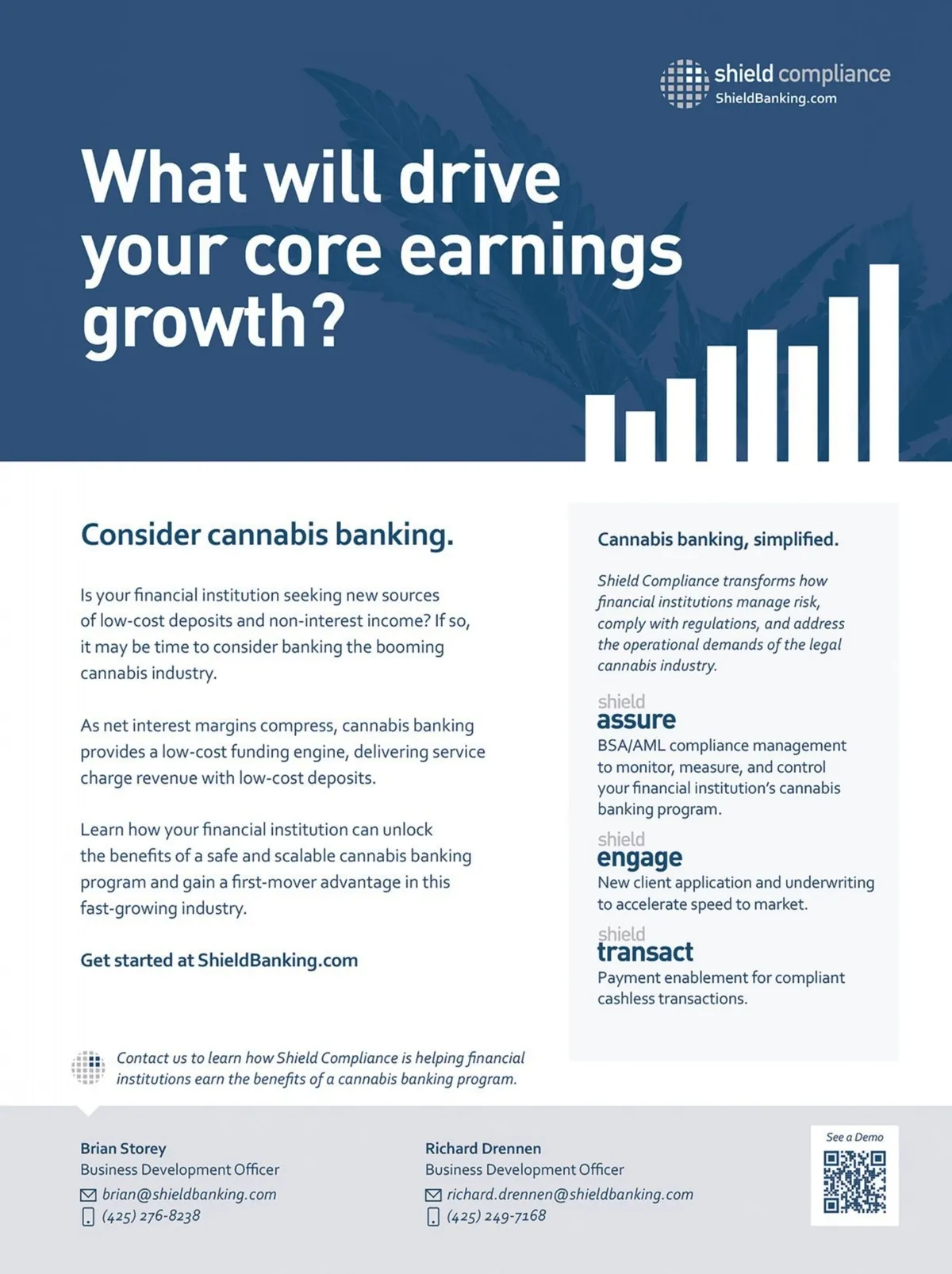 shield compliance
ShieldBanking.com

What will drive your core earnings growth?

Consider cannabis banking.

Is your financial institution seeking new sources of low-cost deposits and non-interest income? If so, it may be time to consider banking the booming cannabis industry.

As net interest margins compress, cannabis banking provides a low-cost funding engine, delivering service charge revenue with low-cost deposits.

Learn how your financial institution can unlock the benefits of a safe and scalable cannabis banking program and gain a first-mover advantage in this fast-growing industry.

Get started at ShieldBanking.com

Cannabis banking, simplified.

Shield Compliance transforms how financial institutions manage risk, comply with regulations, and address the operational demands of the legal cannabis industry.

shield
assure
BSA/AML compliance management to monitor, measure, and control your financial institution's cannabis banking program.

shield
engage
New client application and underwriting to accelerate speed to market.

shield
transact
Payment enablement for compliant cashless transactions.

Contact us to learn how Shield Compliance is helping financial institutions earn the benefits of a cannabis banking program.

Brian Storey
Business Development Officer
brian@shieldbanking.com
(425) 276-8238

Richard Drennen
Business Development Officer
richard.drennen@shieldbanking.com
(425) 249-7168

See a Demo